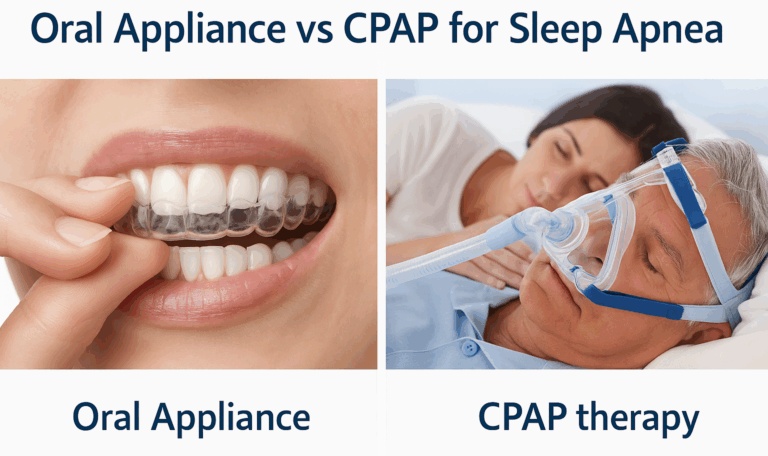 Oral Appliance vs CPAP for Sleep Apnea

Oral Appliance

CPAP therapy